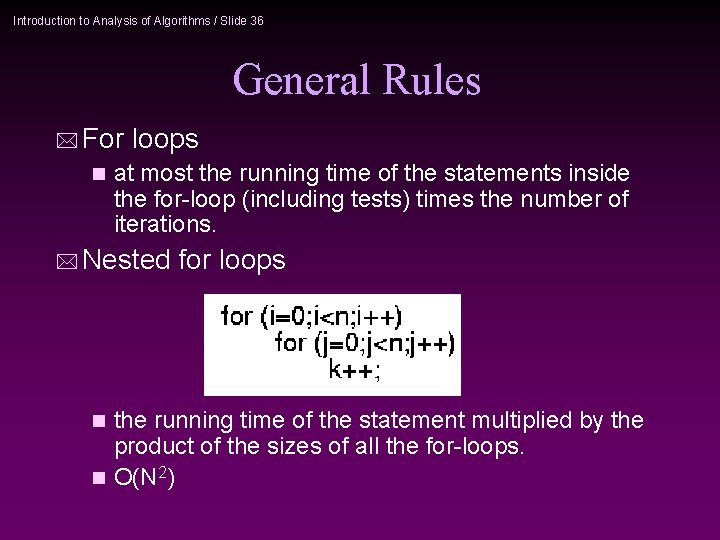 Introduction to Analysis of Algorithms / Slide 36

General Rules

For loops

at most the running time of the statements inside the for-loop (including tests) times the number of iterations.

Nested for loops

for (i=0;i<n;i++)
for (j=0;j<n;j++)
k++;

the running time of the statement multiplied by the product of the sizes of all the for-loops.

$O(N^2)$